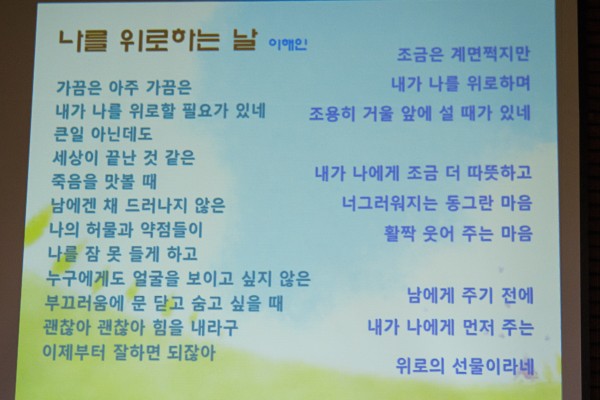 나를 위로하는 날 이해인

가끔은 아주 가끔은
내가 나를 위로할 필요가 있네
큰일 아닌데도
세상이 끝난 것 같은
죽음을 맛볼 때
남에겐 채 드러나지 않은
나의 허물과 약점들이
나를 잠 못 들게 하고
누구에게도 얼굴을 보이고 싶지 않은
부끄러움에 문 닫고 숨고 싶을 때
괜찮아 괜찮아 힘을 내라구
이제부터 잘하면 되잖아

조금은 계면쩍지만
내가 나를 위로하며
조용히 거울 앞에 설 때가 있네

내가 나에게 조금 더 따뜻하고
너그러워지는 동그란 마음
활짝 웃어 주는 마음

남에게 주기 전에
내가 나에게 먼저 주는
위로의 선물이라네